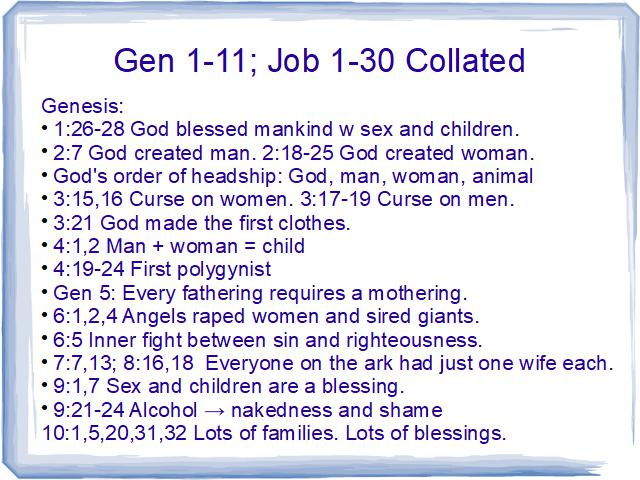 Gen 1-11; Job 1-30 Collated

Genesis:
• 1:26-28 God blessed mankind w sex and children.
• 2:7 God created man. 2:18-25 God created woman.
• God's order of headship: God, man, woman, animal
• 3:15,16 Curse on women. 3:17-19 Curse on men.
• 3:21 God made the first clothes.
• 4:1,2 Man + woman = child
• 4:19-24 First polygynist
• Gen 5: Every fathering requires a mothering.
• 6:1,2,4 Angels raped women and sired giants.
• 6:5 Inner fight between sin and righteousness.
• 7:7,13; 8:16,18 Everyone on the ark had just one wife each.
• 9:1,7 Sex and children are a blessing.
• 9:21-24 Alcohol → nakedness and shame
10:1,5,20,31,32 Lots of families. Lots of blessings.